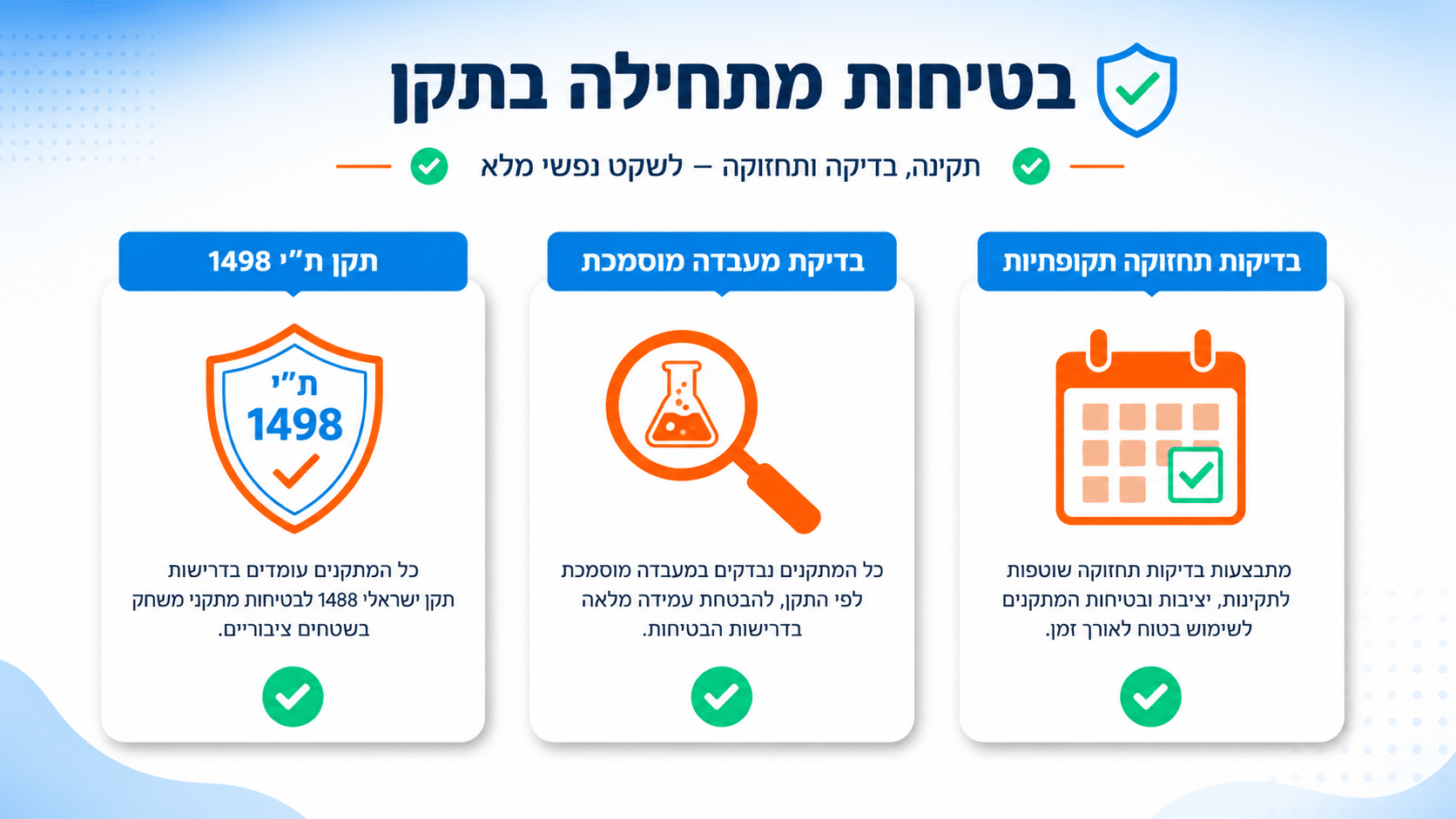 בטיחות מתחילה בתקן

תקינה, בדיקה ותחזוקה – לשקט נפשי מלא

בדיקות תחזוקה תקופתיות

מתבצעות בדיקות תחזוקה שוטפות לתקינות, יציבות ובטיחות המתקנים לשימוש בטוח לאורך זמן.

בדיקת מעבדה מוסמכת

כל המתקנים נבדקים במעבדה מוסמכת לפי התקן, להבטחת עמידה מלאה בדרישות הבטיחות.

תקן ת"י 1498

ת"י
1498

כל המתקנים עומדים בדרישות תקן ישראלי 1488 לבטיחות מתקני משחק בשטחים ציבוריים.